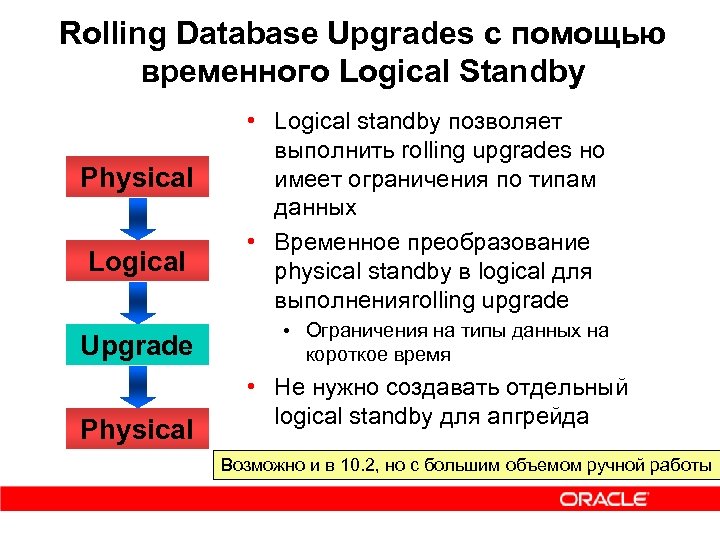 Rolling Database Upgrades с помощью временного Logical Standby

Physical

Logical

Upgrade

Physical

• Logical standby позволяет выполнить rolling upgrades но имеет ограничения по типам данных

• Временное преобразование physical standby в logical для выполненияrolling upgrade

• Ограничения на типы данных на короткое время

• Не нужно создавать отдельный logical standby для апгрейда

Возможно и в 10.2, но с большим объемом ручной работы

ORACLE